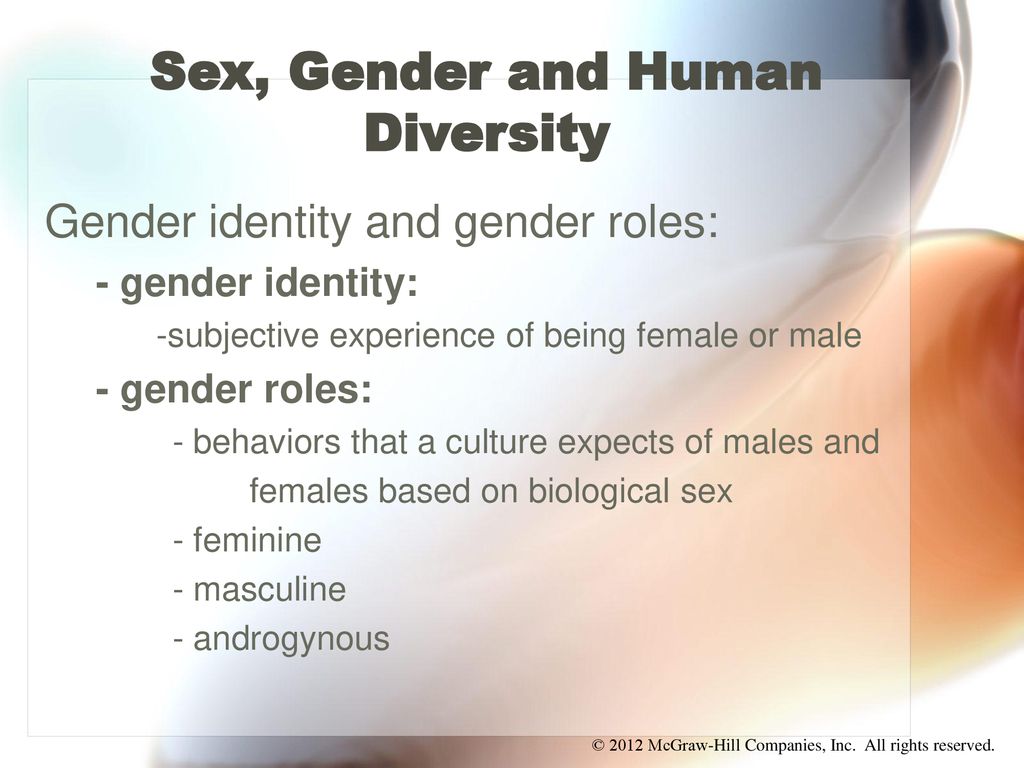 Sex, Gender and Human Diversity

Gender identity and gender roles:

- gender identity:

-subjective experience of being female or male

- gender roles:

- behaviors that a culture expects of males and females based on biological sex

- feminine

- masculine

- androgynous

© 2012 McGraw-Hill Companies, Inc. All rights reserved.